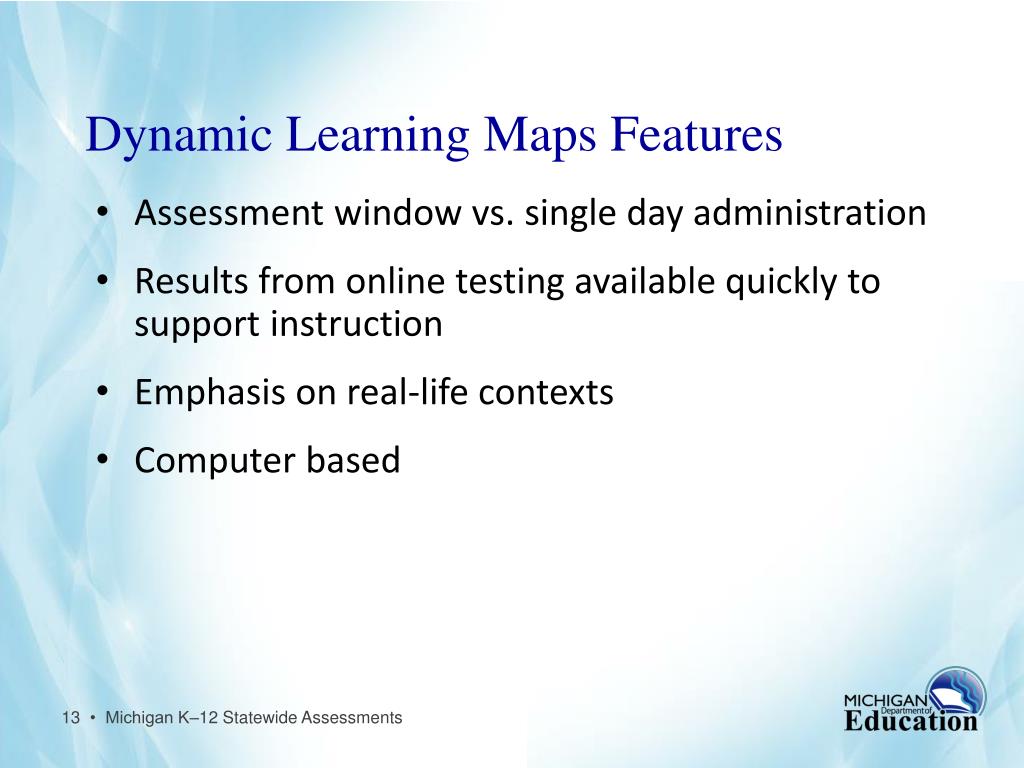 Dynamic Learning Maps Features

• Assessment window vs. single day administration
• Results from online testing available quickly to support instruction
• Emphasis on real-life contexts
• Computer based

13 • Michigan K–12 Statewide Assessments

MICHIGAN Department of Education